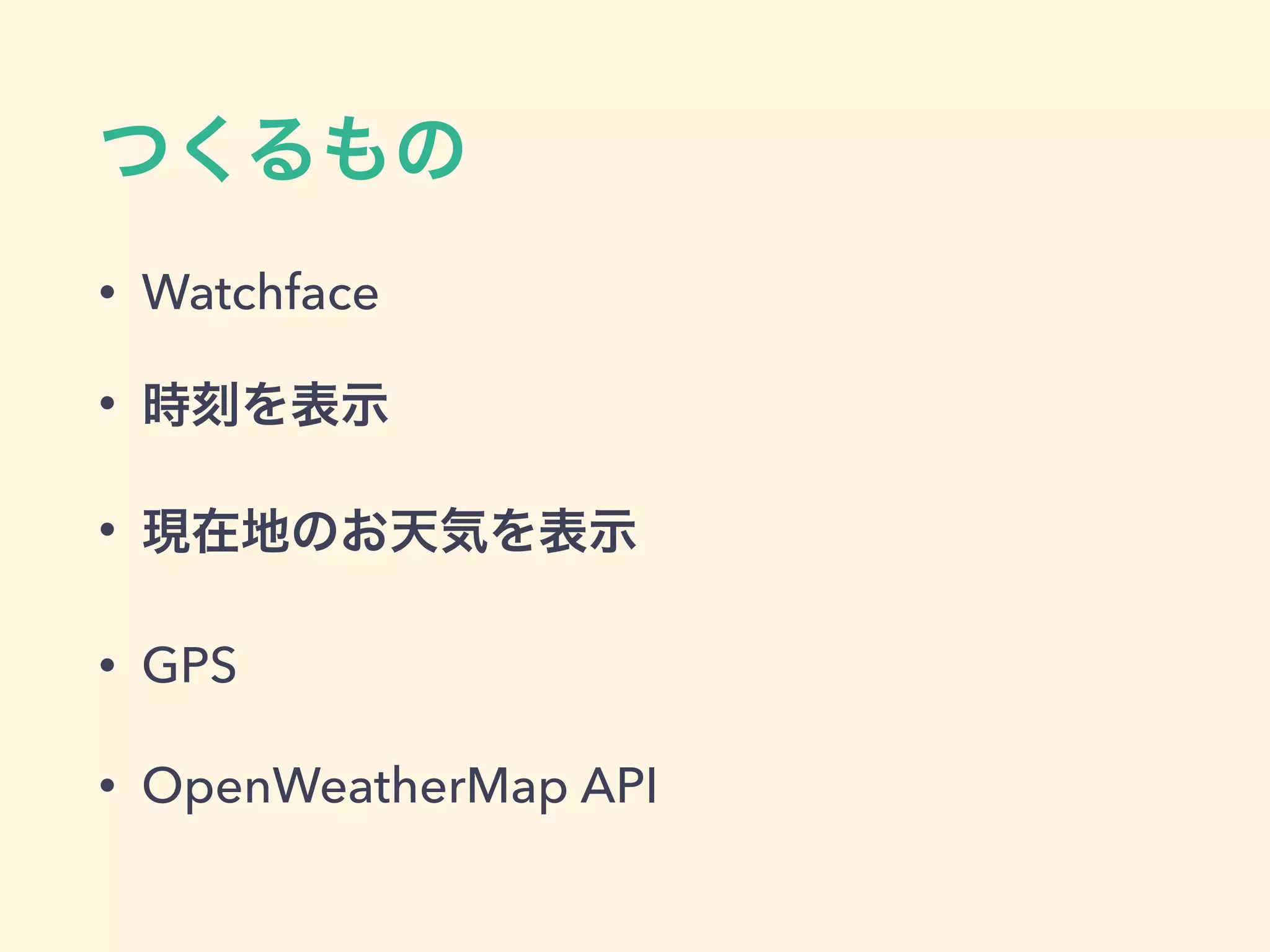 つくるもの

• Watchface

• 時刻を表示

• 現在地のお天気を表示

• GPS

• OpenWeatherMap API